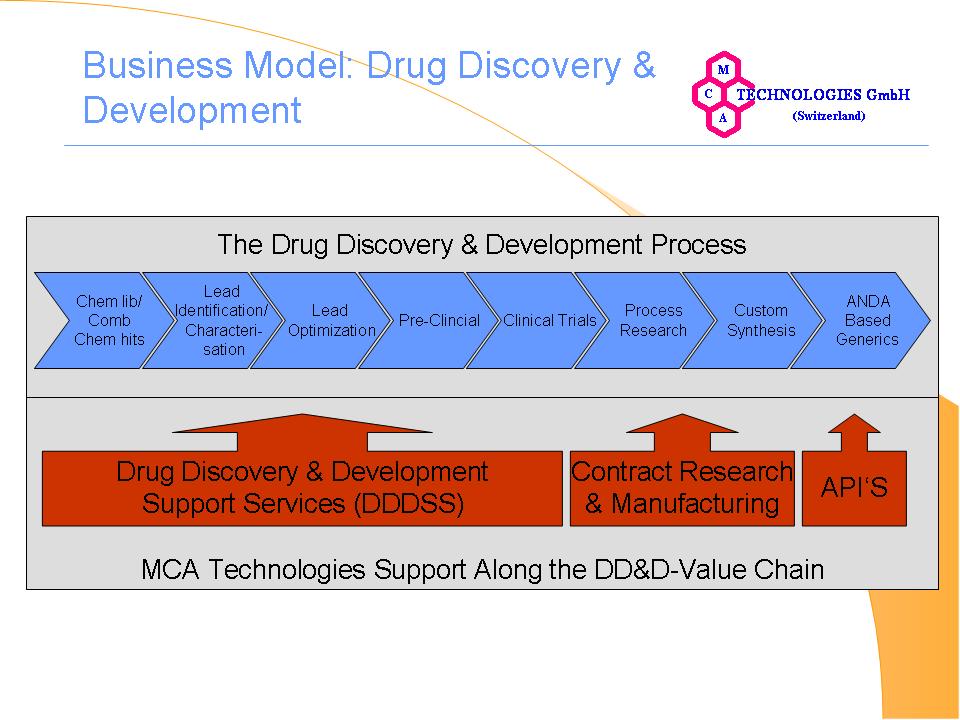 Business Model: Drug Discovery & Development

M
C
A
TECHNOLOGIES GmbH
(Switzerland)

The Drug Discovery & Development Process

Chem lib/ Comb Chem hits

Lead Identification/ Characterisation

Lead Optimization

Pre-Clincial

Clinical Trials

Process Research

Custom Synthesis

ANDA Based Generics

Drug Discovery & Development Support Services (DDDSS)

Contract Research & Manufacturing

API'S

MCA Technologies Support Along the DD&D-Value Chain